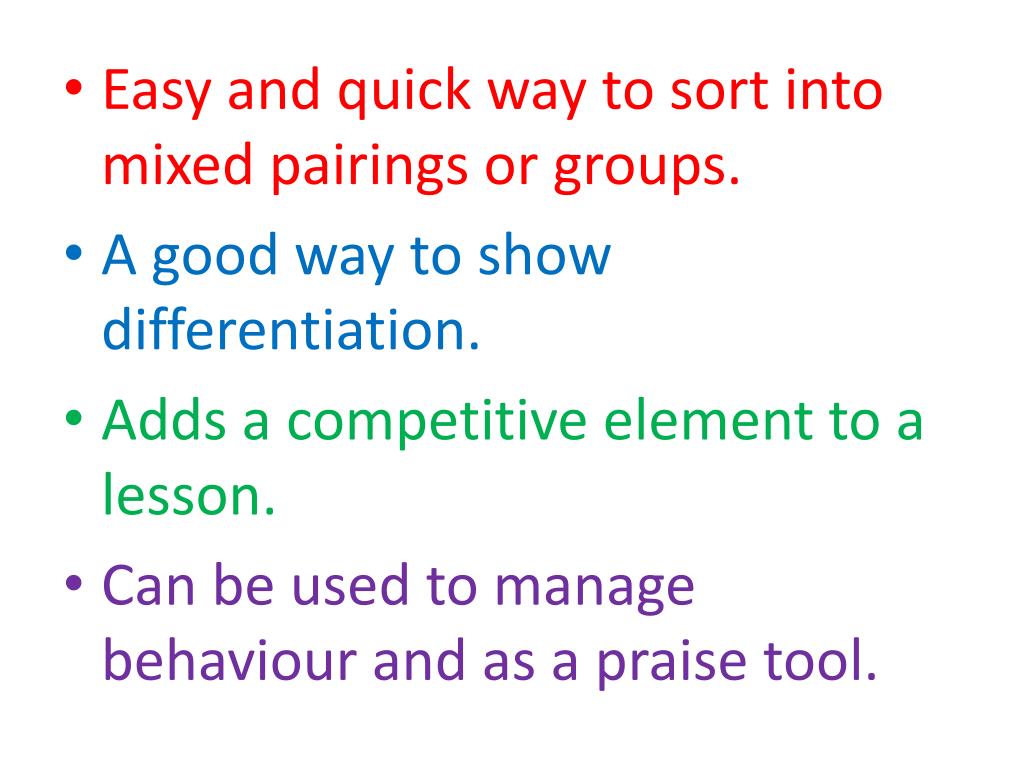 • Easy and quick way to sort into mixed pairings or groups.
• A good way to show differentiation.
• Adds a competitive element to a lesson.
• Can be used to manage behaviour and as a praise tool.